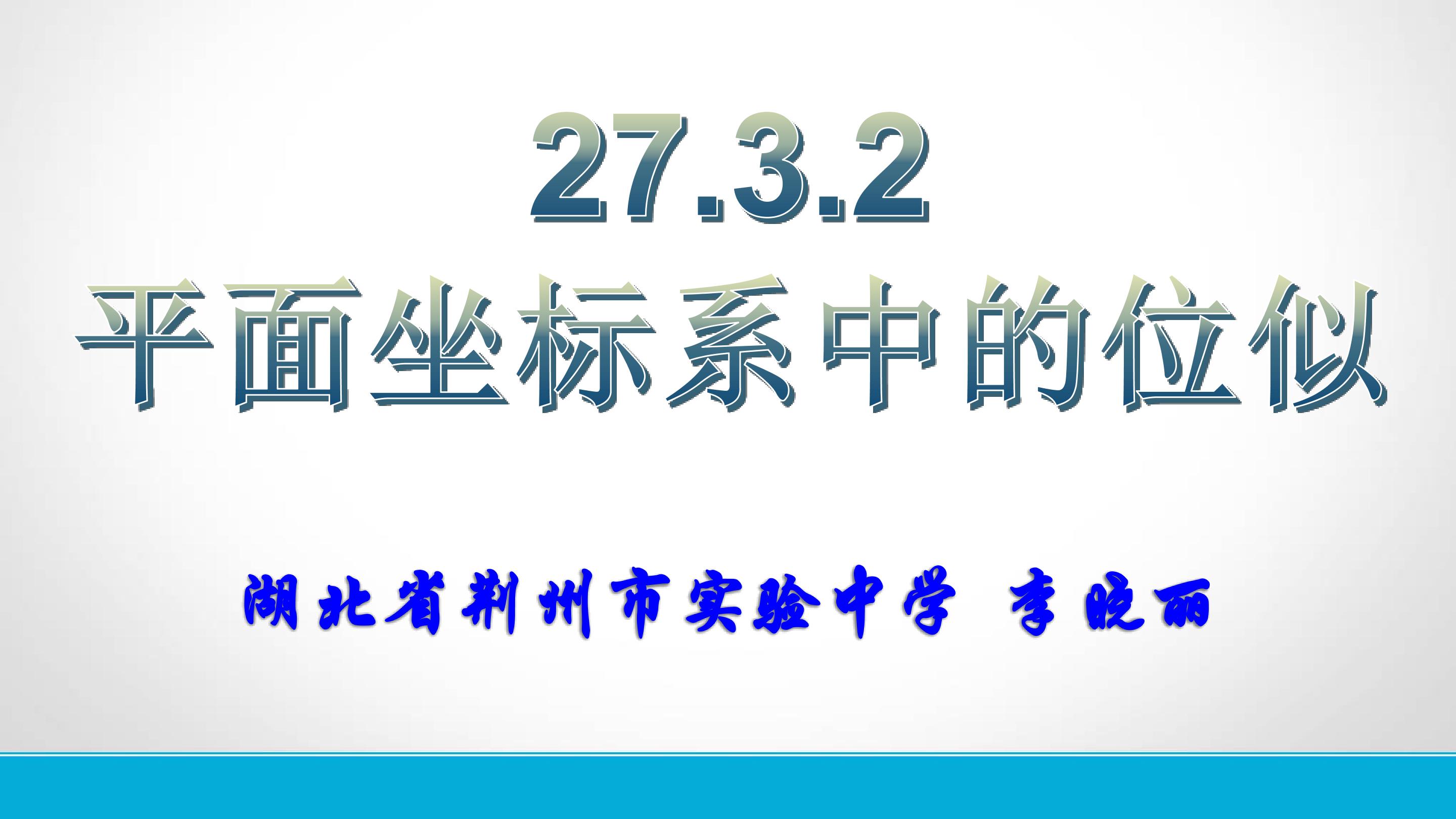 27.3.2
平面坐标系中的位似

湖北省荆州市实验中学 李晓丽